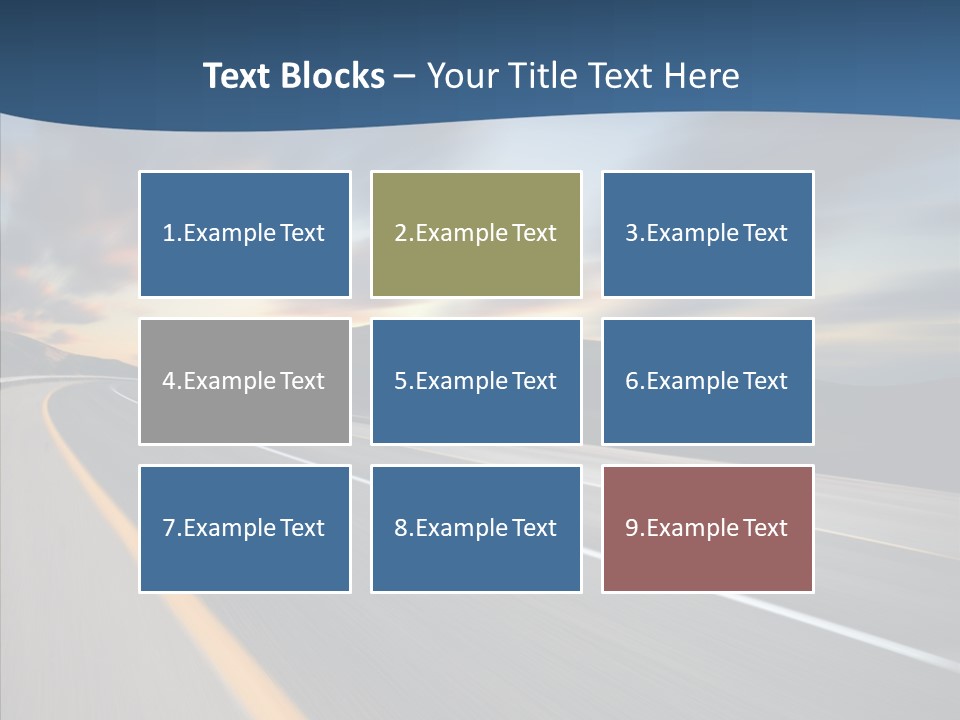 Text Blocks – Your Title Text Here

1.Example Text

2.Example Text

3.Example Text

4.Example Text

5.Example Text

6.Example Text

7.Example Text

8.Example Text

9.Example Text